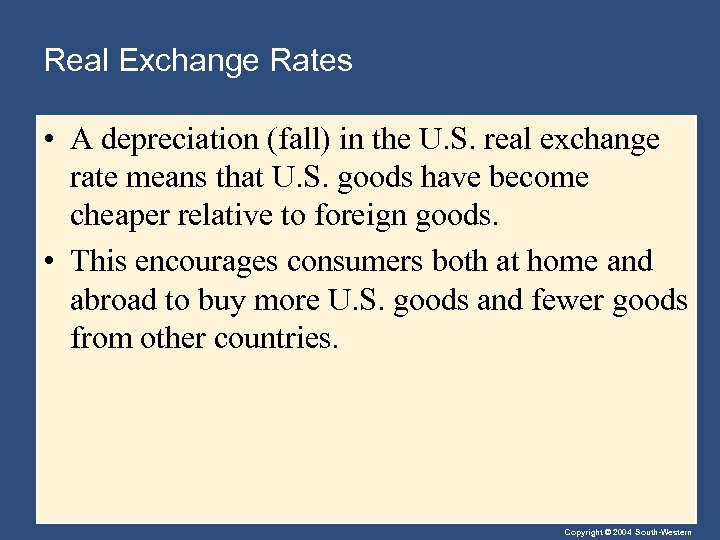 Real Exchange Rates

• A depreciation (fall) in the U.S. real exchange rate means that U.S. goods have become cheaper relative to foreign goods.

• This encourages consumers both at home and abroad to buy more U.S. goods and fewer goods from other countries.

Copyright © 2004 South-Western